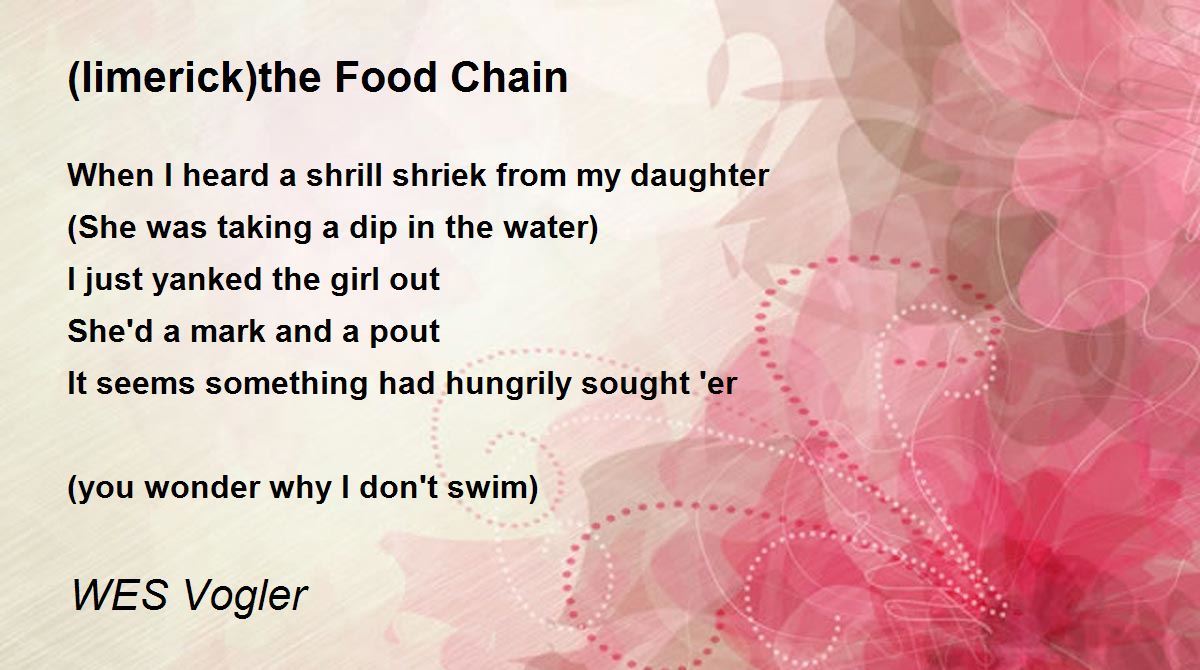 (limerick)the Food Chain

When I heard a shrill shriek from my daughter
(She was taking a dip in the water)
I just yanked the girl out
She'd a mark and a pout
It seems something had hungrily sought 'er

(you wonder why I don't swim)

WES Vogler